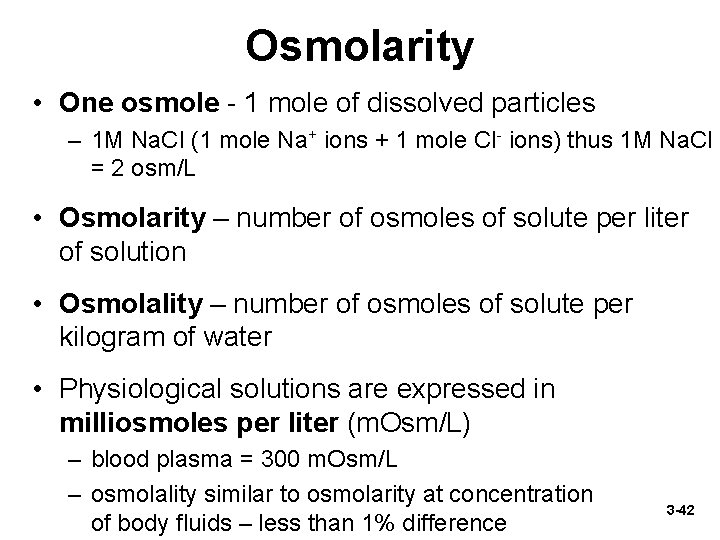 Osmolarity

• One osmole - 1 mole of dissolved particles
– 1M NaCl (1 mole $Na^+$ ions + 1 mole $Cl^-$ ions) thus 1M NaCl = 2 osm/L

• Osmolarity – number of osmoles of solute per liter of solution

• Osmolality – number of osmoles of solute per kilogram of water

• Physiological solutions are expressed in milliosmoles per liter (mOsm/L)
– blood plasma = 300 mOsm/L
– osmolality similar to osmolarity at concentration of body fluids – less than 1% difference

3-42